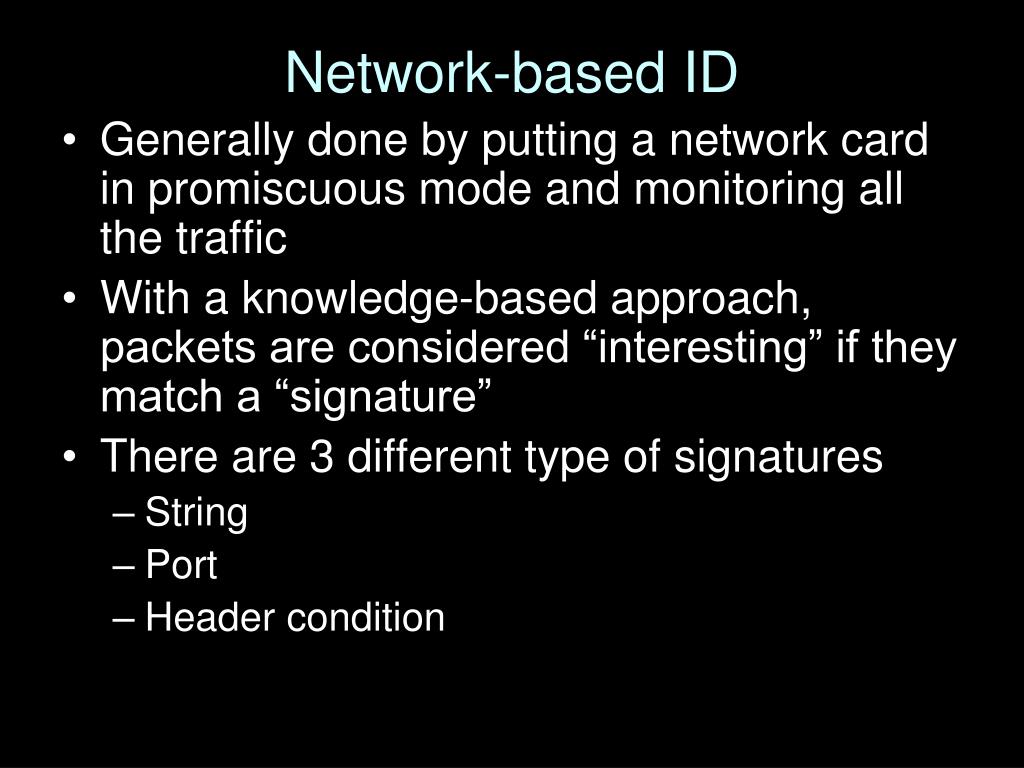 Network-based ID

• Generally done by putting a network card in promiscuous mode and monitoring all the traffic
• With a knowledge-based approach, packets are considered “interesting” if they match a “signature”
• There are 3 different type of signatures
– String
– Port
– Header condition